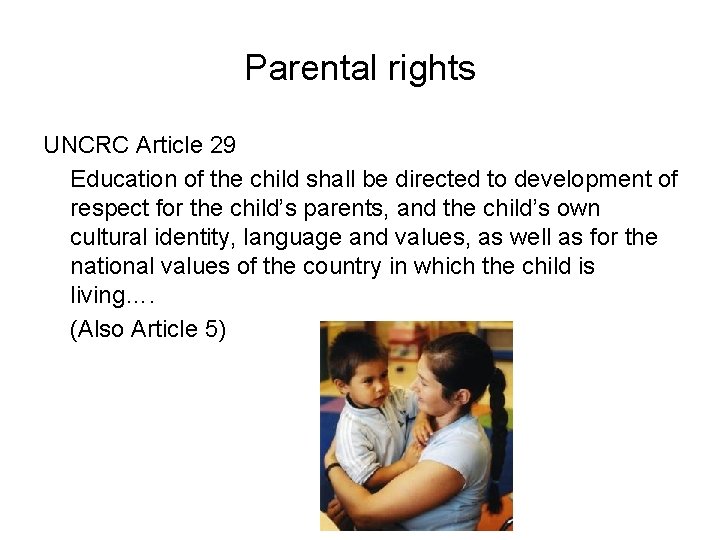 Parental rights

UNCRC Article 29

Education of the child shall be directed to development of respect for the child's parents, and the child's own cultural identity, language and values, as well as for the national values of the country in which the child is living….

(Also Article 5)